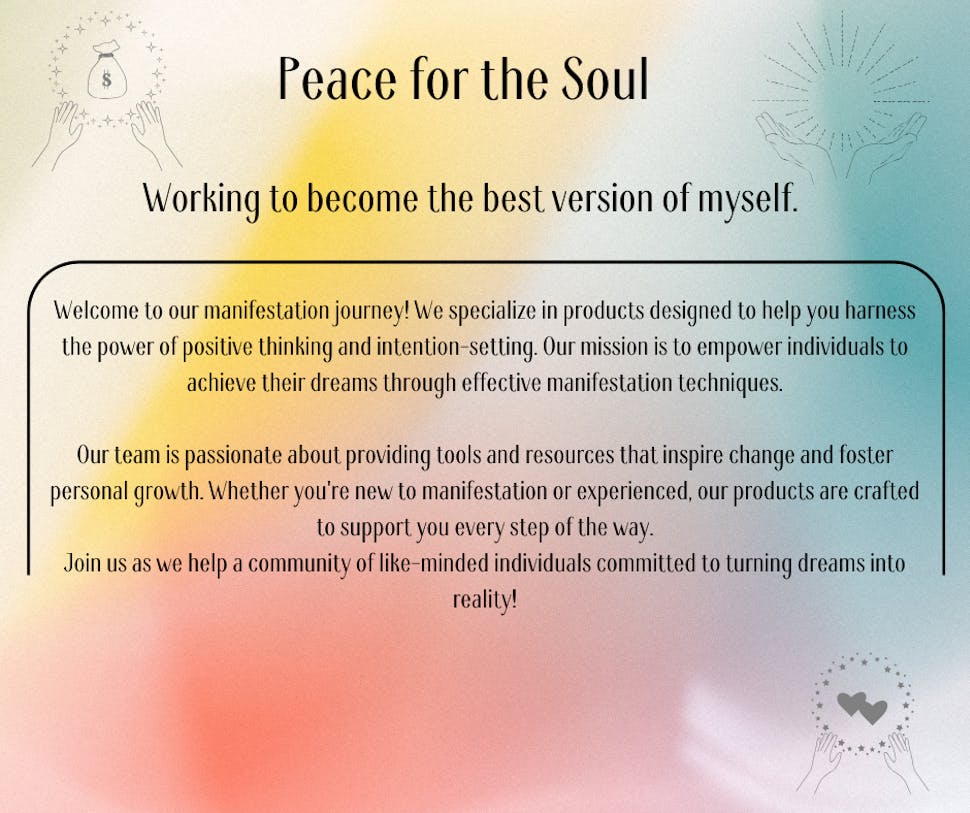 $

Peace for the Soul

Working to become the best version of myself.

Welcome to our manifestation journey! We specialize in products designed to help you harness the power of positive thinking and intention-setting. Our mission is to empower individuals to achieve their dreams through effective manifestation techniques.

Our team is passionate about providing tools and resources that inspire change and foster personal growth. Whether you're new to manifestation or experienced, our products are crafted to support you every step of the way.
Join us as we help a community of like-minded individuals committed to turning dreams into reality!